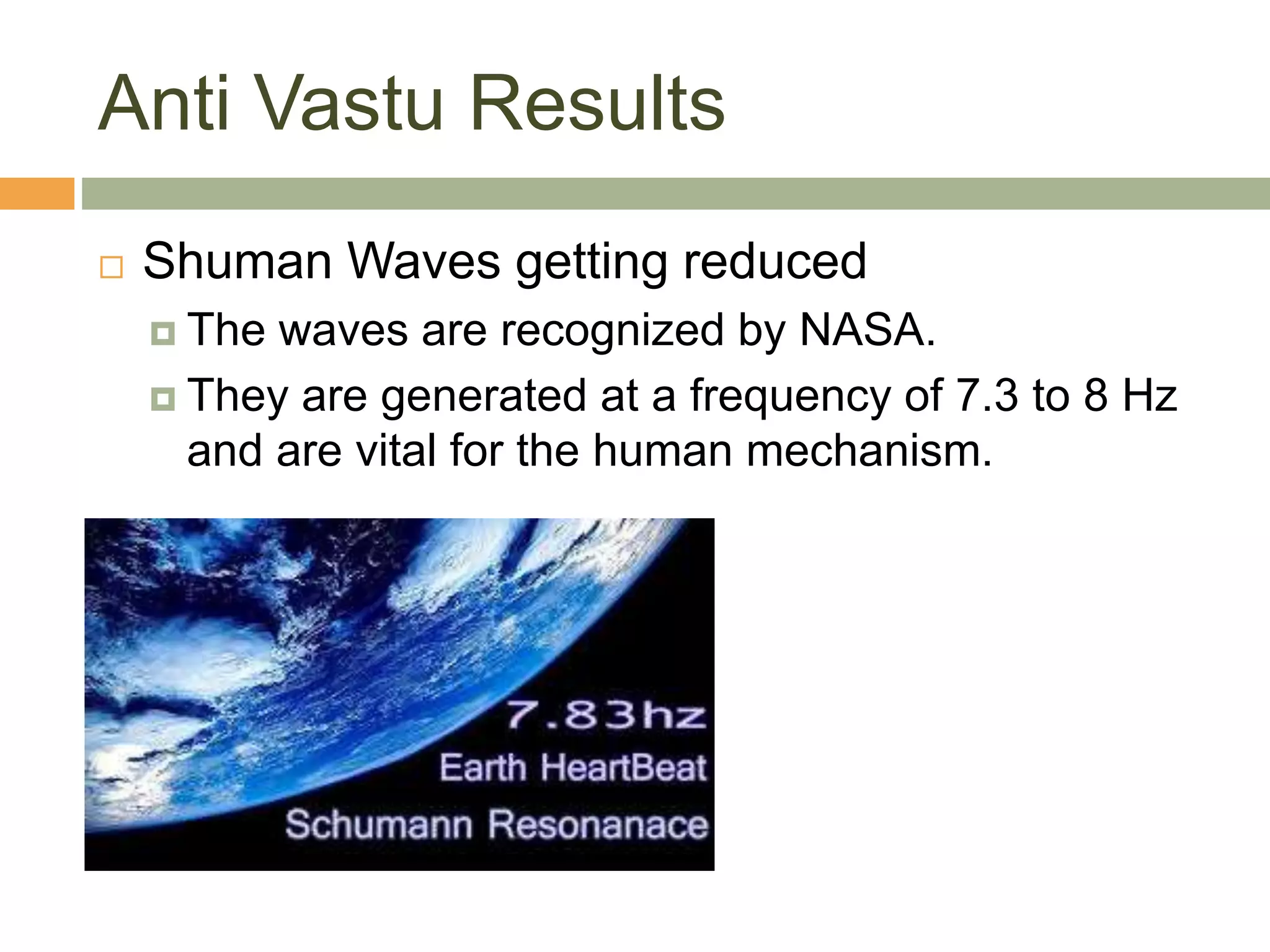 Anti Vastu Results

Shuman Waves getting reduced

The waves are recognized by NASA.

They are generated at a frequency of 7.3 to 8 Hz and are vital for the human mechanism.

7.83hz
Earth HeartBeat
Schumann Resonanace